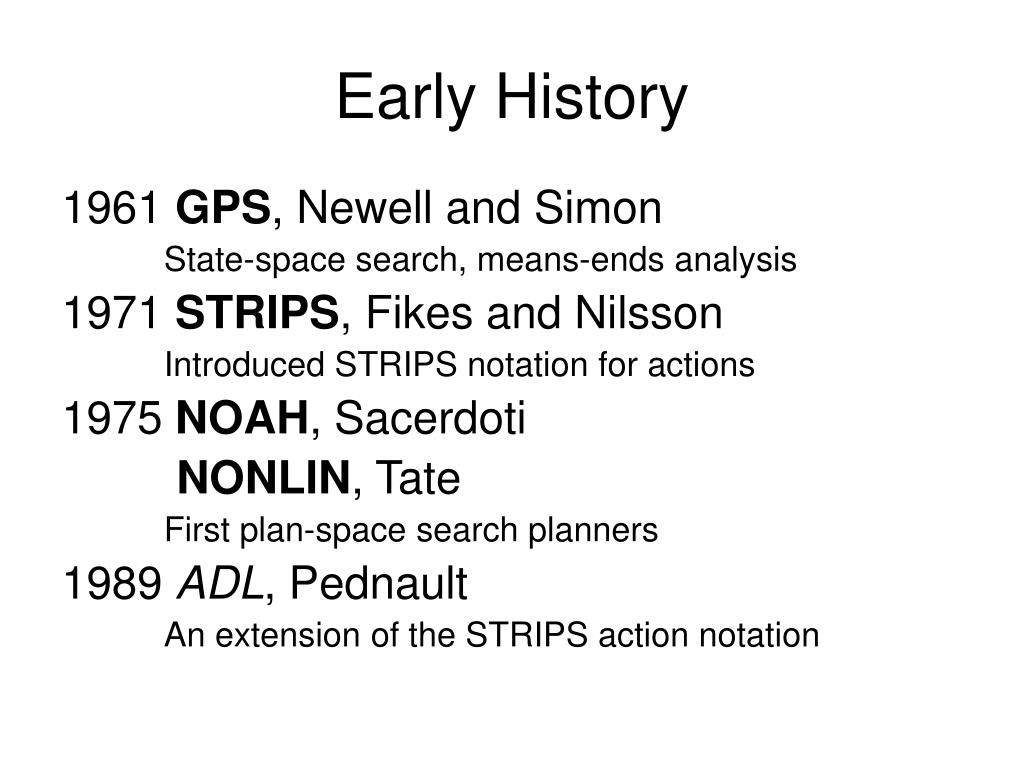 Early History

1961 GPS, Newell and Simon

State-space search, means-ends analysis

1971 STRIPS, Fikes and Nilsson

Introduced STRIPS notation for actions

1975 NOAH, Sacerdoti

NONLIN, Tate

First plan-space search planners

1989 ADL, Pednault

An extension of the STRIPS action notation